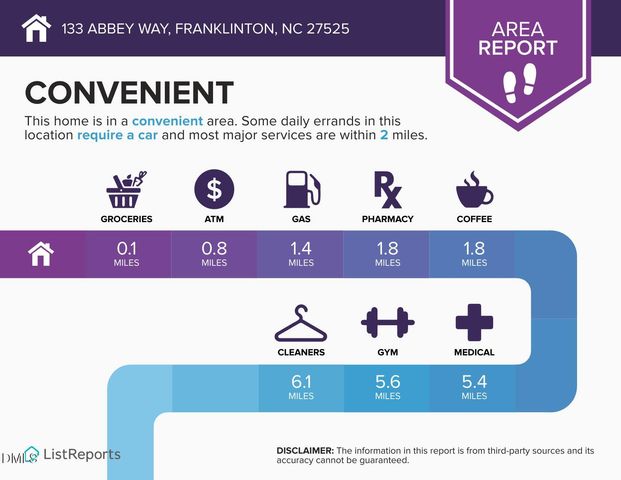 133 ABBEY WAY, FRANKLINTON, NC 27525

AREA REPORT

CONVENIENT

This home is in a convenient area. Some daily errands in this location require a car and most major services are within 2 miles.

GROCERIES
ATM
GAS
PHARMACY
COFFEE

0.1 MILES
0.8 MILES
1.4 MILES
1.8 MILES
1.8 MILES

CLEANERS
GYM
MEDICAL

6.1 MILES
5.6 MILES
5.4 MILES

DMLS ListReports

DISCLAIMER: The information in this report is from third-party sources and its accuracy cannot be guaranteed.